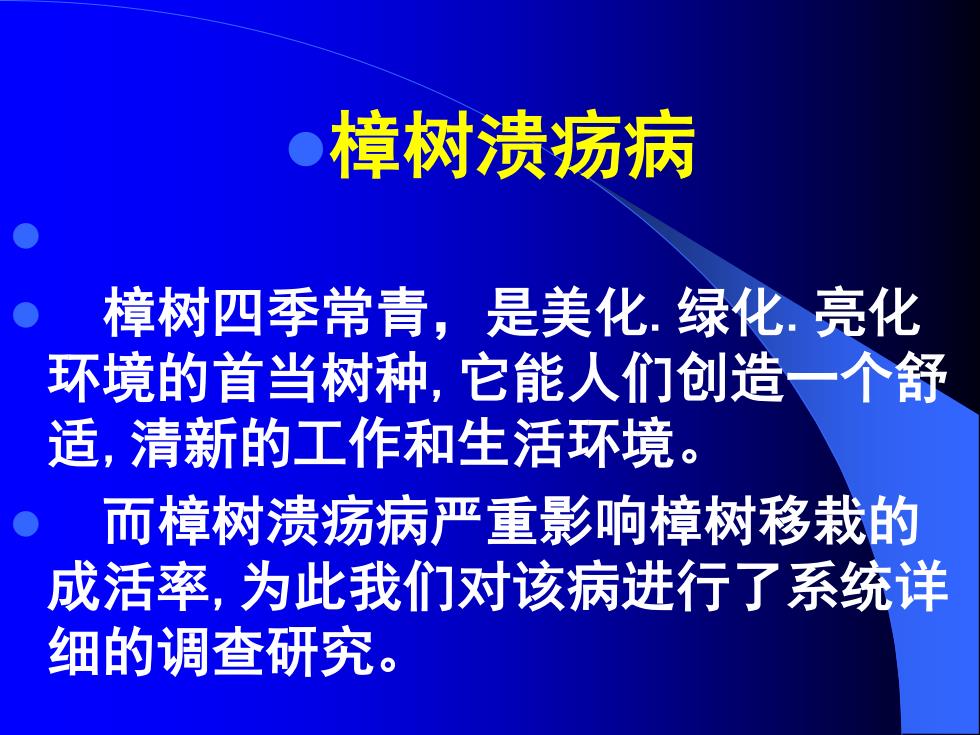 樟树溃疡病

樟树四季常青，是美化. 绿化. 亮化环境的首当树种, 它能人们创造一个舒适, 清新的工作和生活环境。

而樟树溃疡病严重影响樟树移栽的成活率, 为此我们对该病进行了系统详细的调查研究。